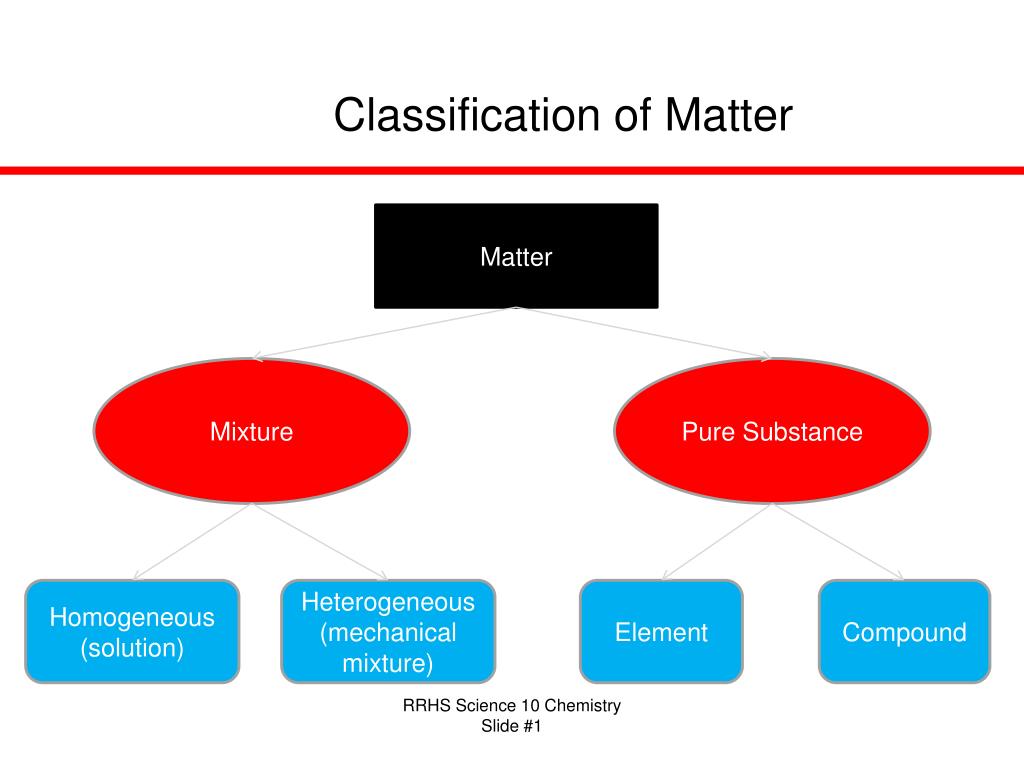 Classification of Matter

Matter

Mixture

Pure Substance

Homogeneous (solution)

Heterogeneous (mechanical mixture)

Element

Compound

RRHS Science 10 Chemistry
Slide #1